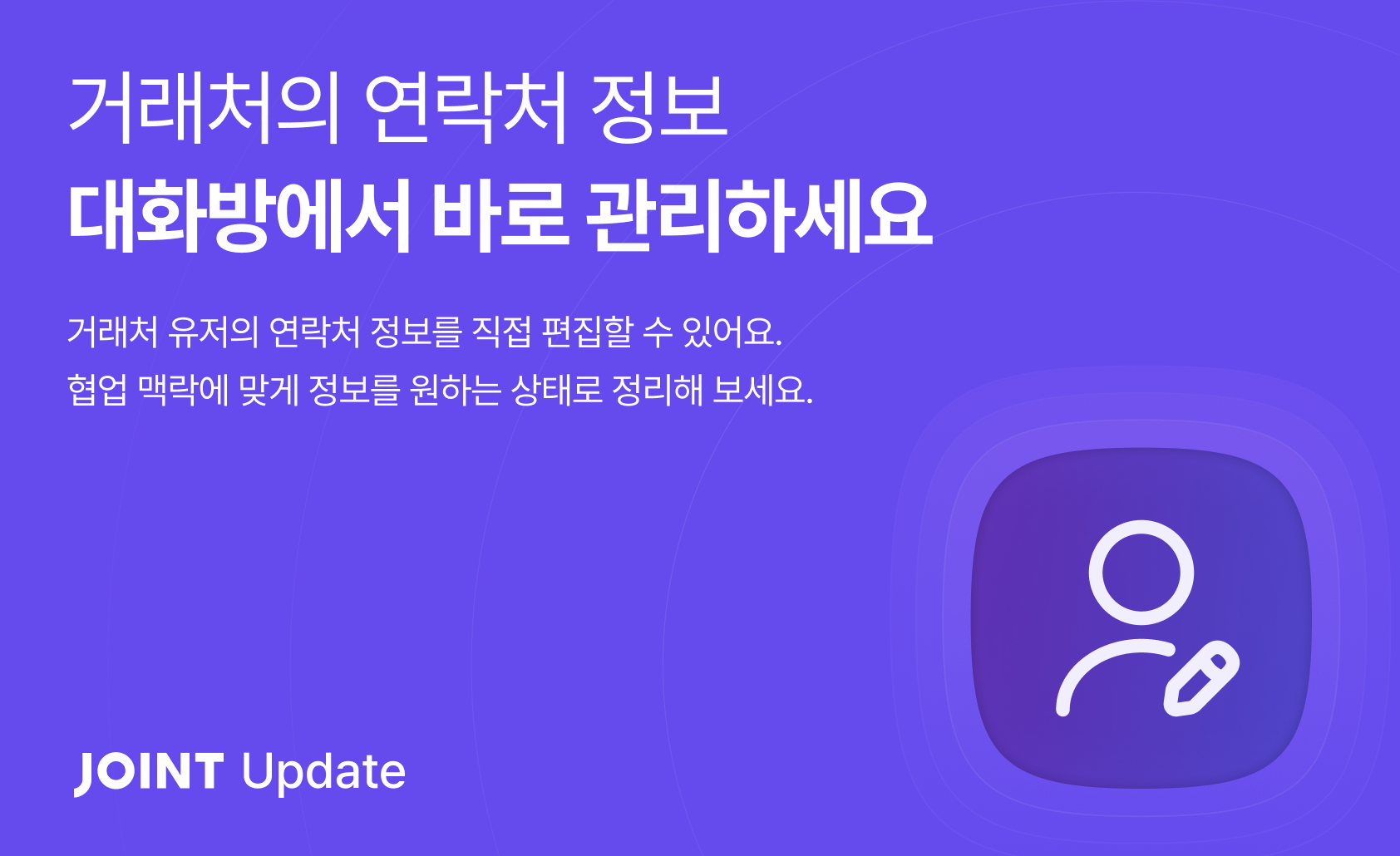 거래처의 연락처 정보
대화방에서 바로 관리하세요

거래처 유저의 연락처 정보를 직접 편집할 수 있어요.
협업 맥락에 맞게 정보를 원하는 상태로 정리해 보세요.

JOINT Update